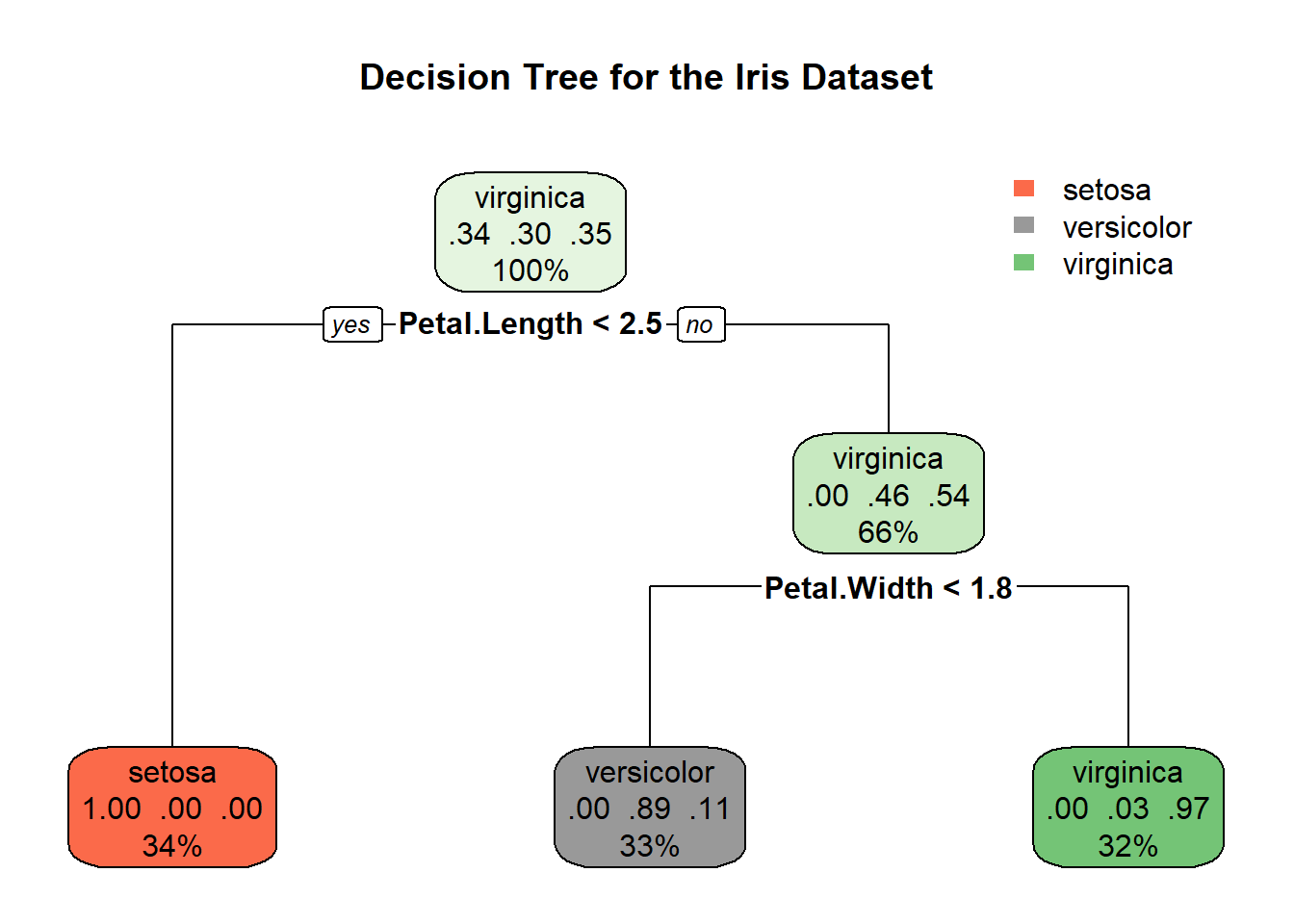 Decision Tree for the Iris Dataset

setosa
versicolor
virginica

virginica
.34 .30 .35
100%

yes Petal.Length < 2.5 no

virginica
.00 .46 .54
66%

Petal.Width < 1.8

setosa
1.00 .00 .00
34%

versicolor
.00 .89 .11
33%

virginica
.00 .03 .97
32%